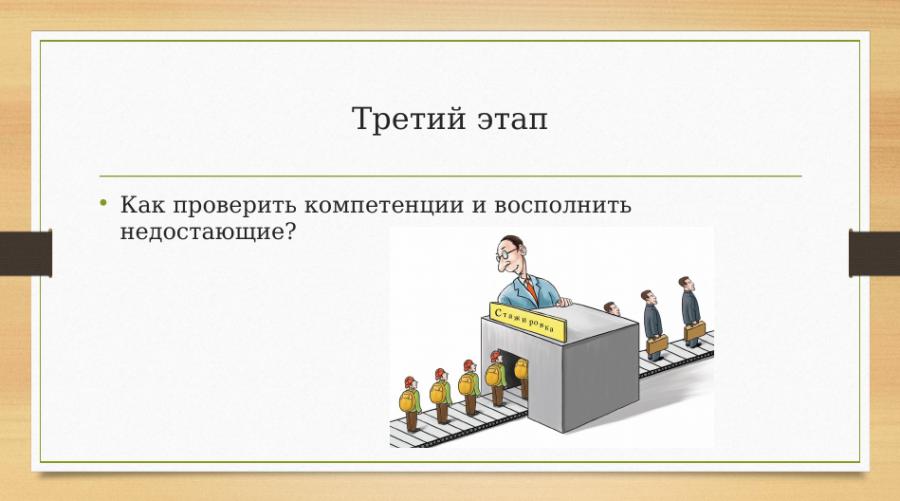 Третий этап

• Как проверить компетенции и восполнить недостающие?

Стажировка